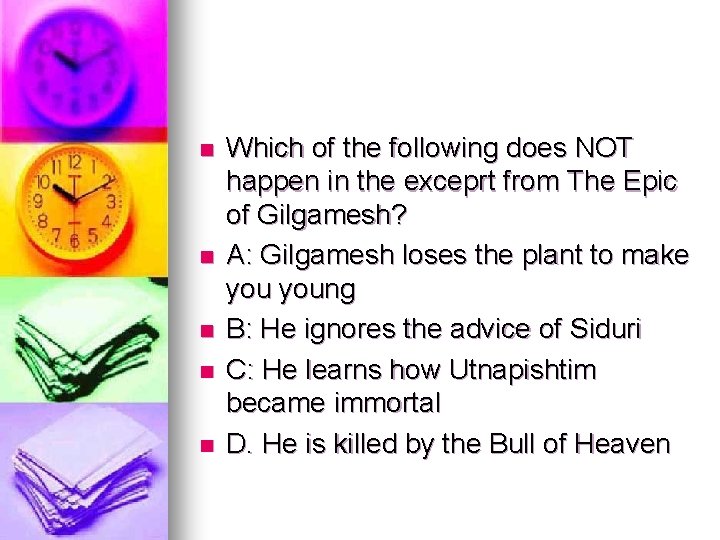 Which of the following does NOT happen in the exceprt from The Epic of Gilgamesh?

A: Gilgamesh loses the plant to make you young

B: He ignores the advice of Siduri

C: He learns how Utnapishtim became immortal

D. He is killed by the Bull of Heaven